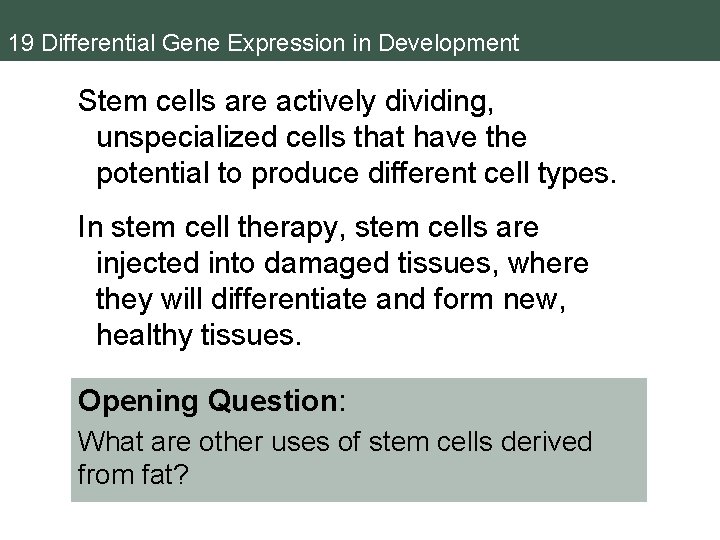 19 Differential Gene Expression in Development

Stem cells are actively dividing, unspecialized cells that have the potential to produce different cell types.

In stem cell therapy, stem cells are injected into damaged tissues, where they will differentiate and form new, healthy tissues.

Opening Question:

What are other uses of stem cells derived from fat?